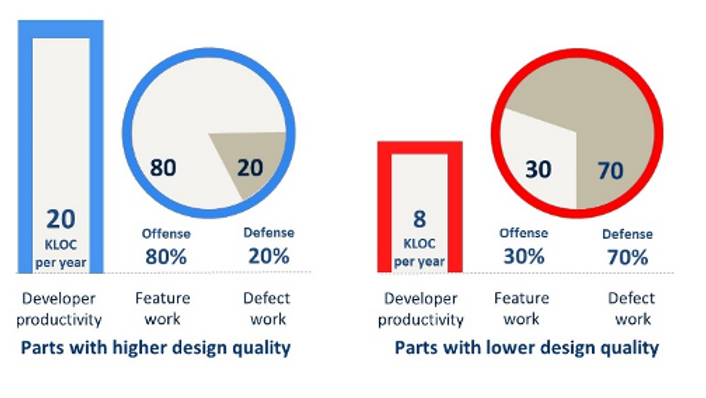 80

20

20
KLOC
per year

Offense
80%

Defense
20%

Developer productivity

Feature work

Defect work

Parts with higher design quality

30

70

8
KLOC
per year

Offense
30%

Defense
70%

Developer productivity

Feature work

Defect work

Parts with lower design quality